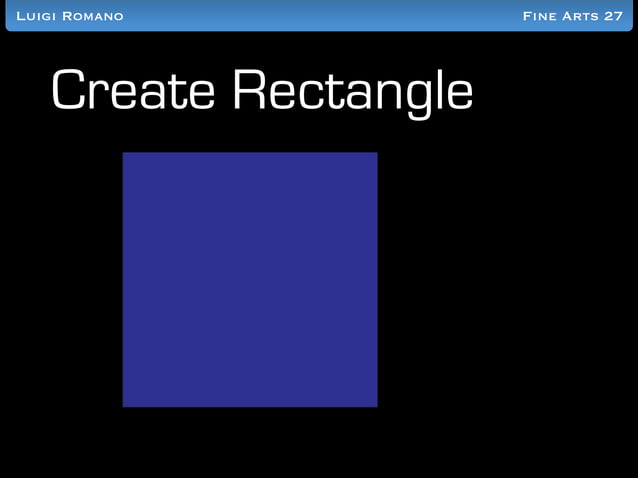 Luigi Romano

Fine Arts 27

Create Rectangle